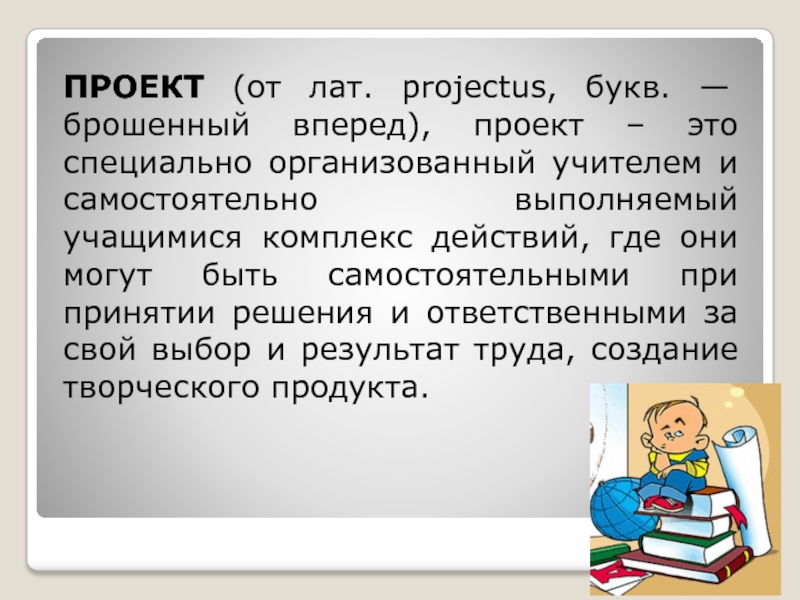 ПРОЕКТ (от лат. projectus, букв. — брошенный вперед), проект – это специально организованный учителем и самостоятельно выполняемый учащимися комплекс действий, где они могут быть самостоятельными при принятии решения и ответственными за свой выбор и результат труда, создание творческого продукта.